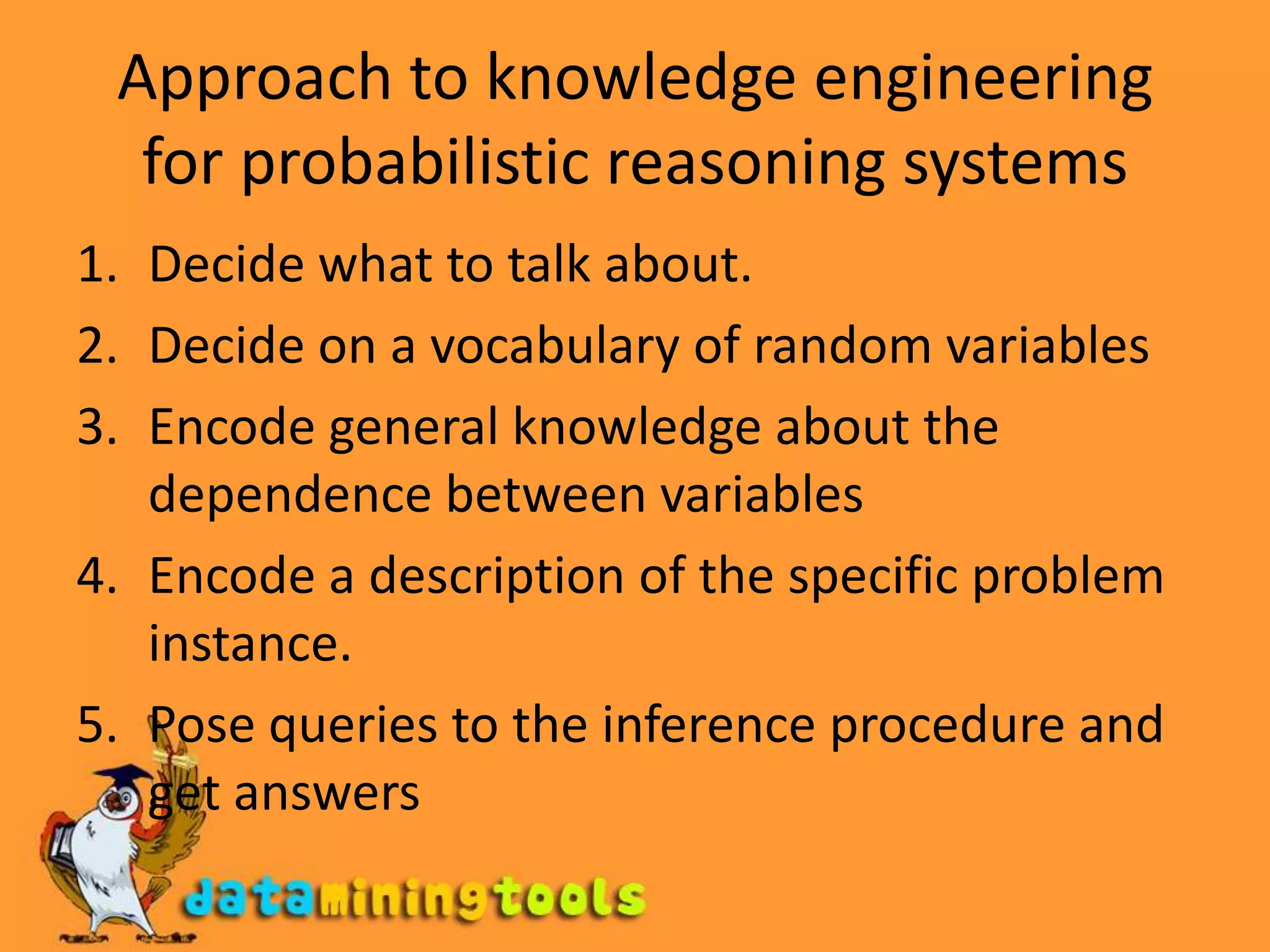 Approach to knowledge engineering for probabilistic reasoning systems

1. Decide what to talk about.
2. Decide on a vocabulary of random variables
3. Encode general knowledge about the dependence between variables
4. Encode a description of the specific problem instance.
5. Pose queries to the inference procedure and get answers

dataminingtools